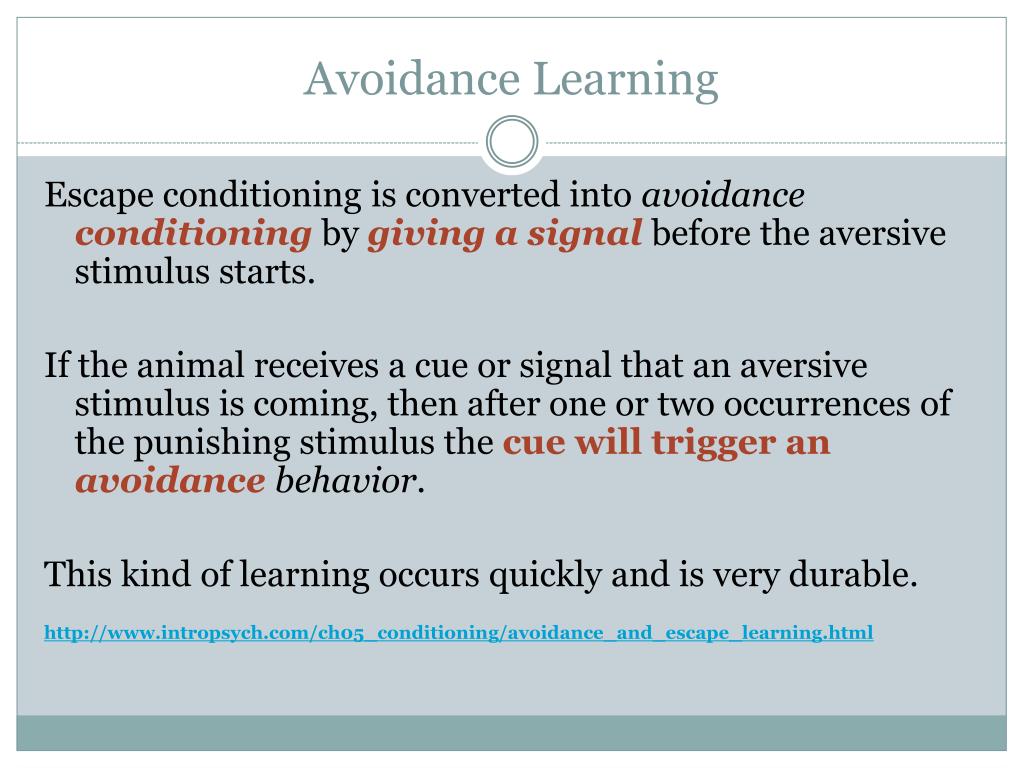 Avoidance Learning

Escape conditioning is converted into avoidance conditioning by giving a signal before the aversive stimulus starts.

If the animal receives a cue or signal that an aversive stimulus is coming, then after one or two occurrences of the punishing stimulus the cue will trigger an avoidance behavior.

This kind of learning occurs quickly and is very durable.

http://www.intropsych.com/ch05_conditioning/avoidance_and_escape_learning.html